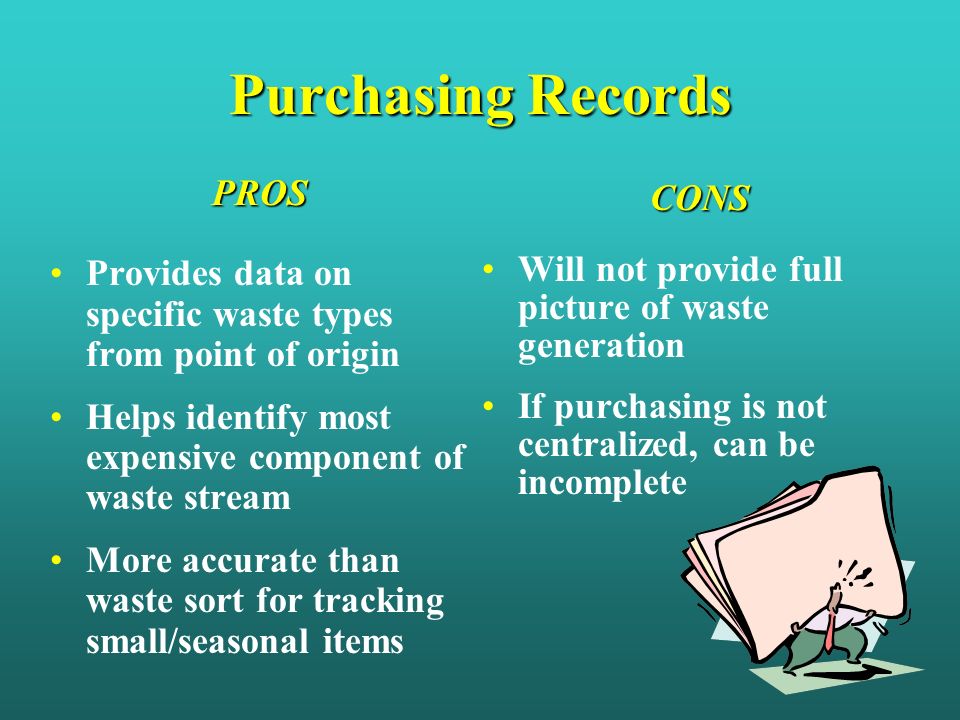 Purchasing Records

PROS

• Provides data on specific waste types from point of origin

• Helps identify most expensive component of waste stream

• More accurate than waste sort for tracking small/seasonal items

CONS

• Will not provide full picture of waste generation

• If purchasing is not centralized, can be incomplete